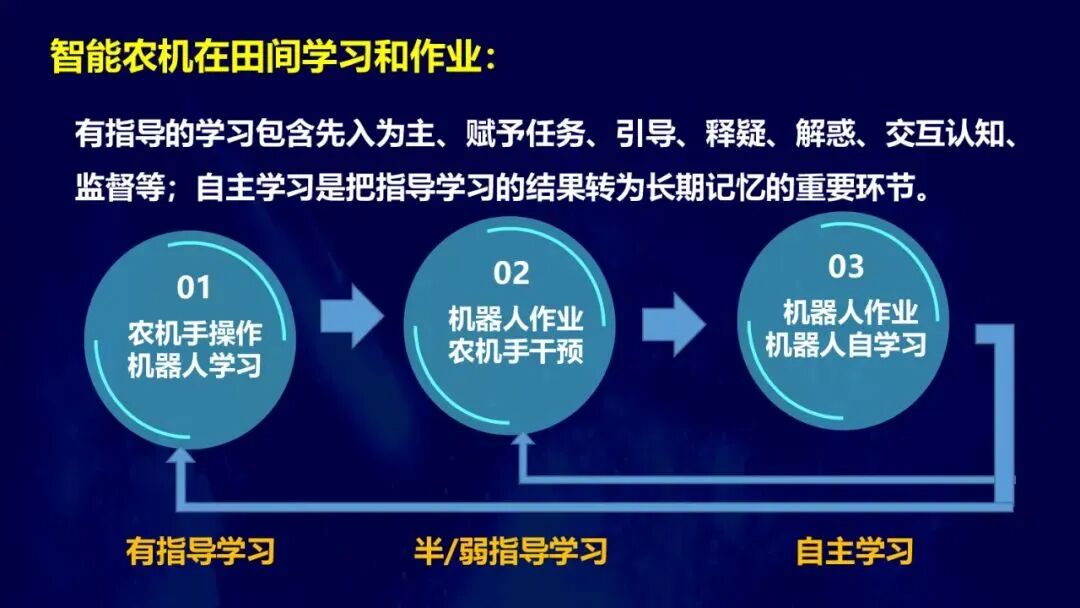 智能农机在田间学习和作业：

有指导的学习包含先入为主、赋予任务、引导、释疑、解惑、交互认知、监督等；自主学习是把指导学习的结果转为长期记忆的重要环节。

01
农机手操作
机器人学习

02
机器人作业
农机手干预

03
机器人作业
机器人自学习

有指导学习

半/弱指导学习

自主学习